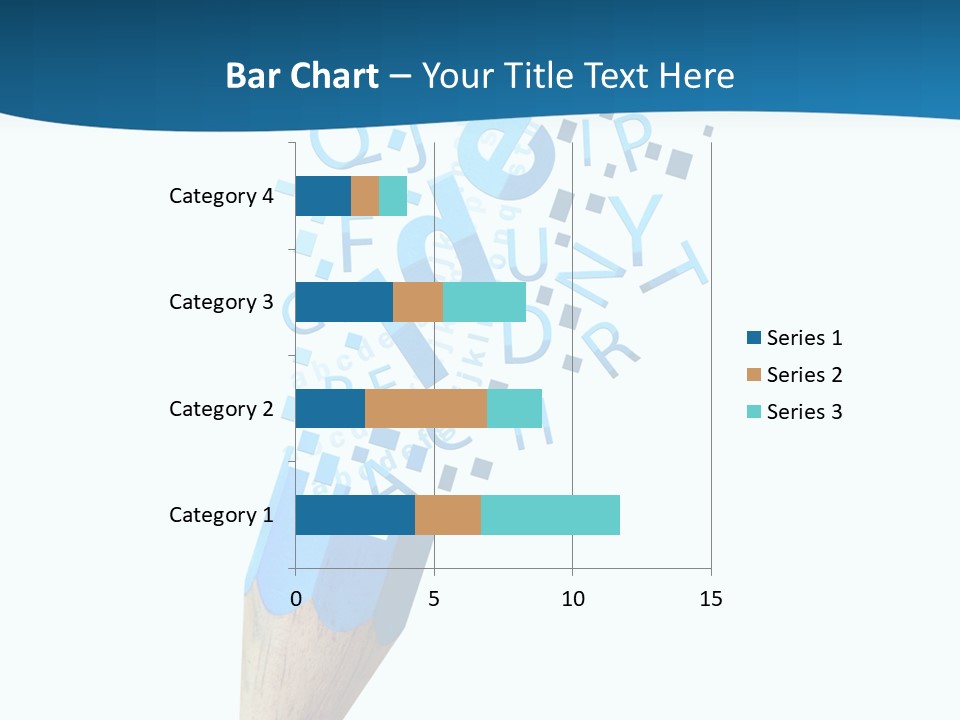 Bar Chart – Your Title Text Here

Category 4
Category 3
Category 2
Category 1

0
5
10
15

Series 1
Series 2
Series 3